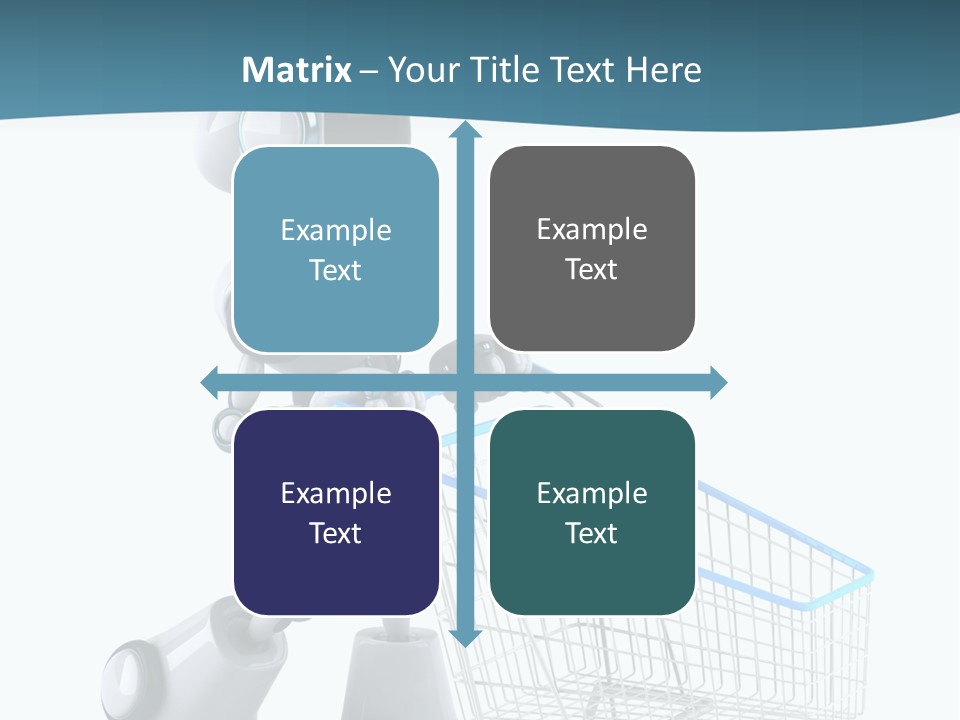 Matrix – Your Title Text Here

Example Text

Example Text

Example Text

Example Text